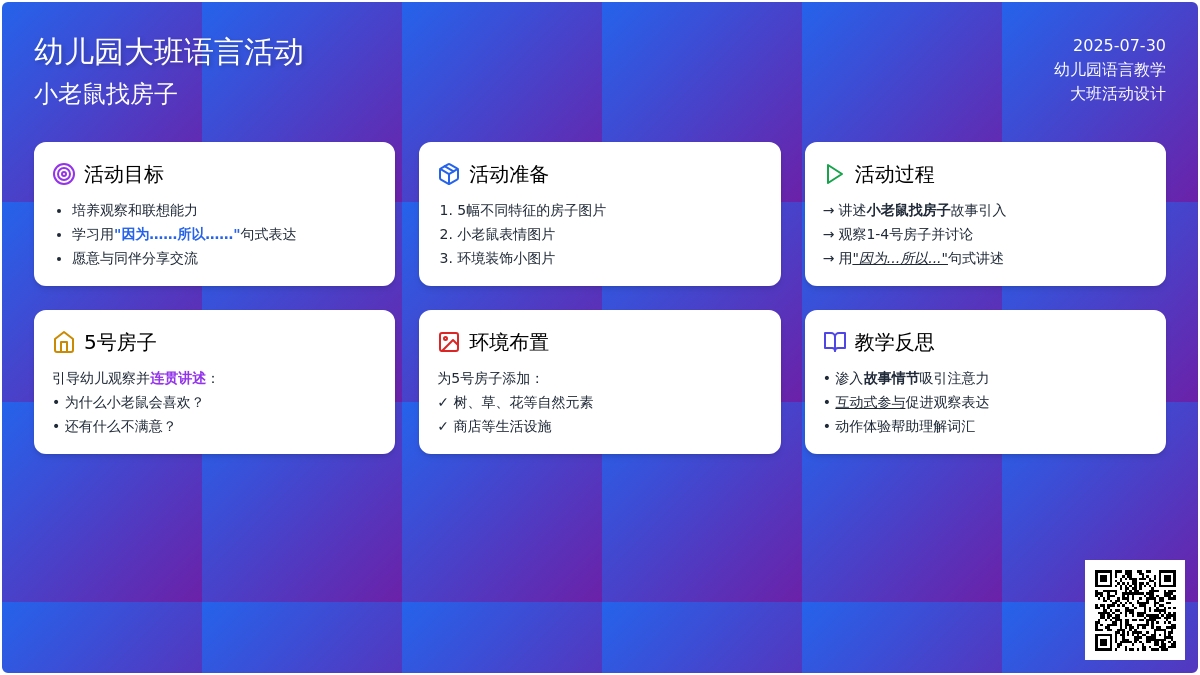 幼儿园大班语言活动
小老鼠找房子

2025-07-30
幼儿园语言教学
大班活动设计

活动目标
• 培养观察和联想能力
• 学习用"因为......所以......"句式表达
• 愿意与同伴分享交流

活动准备
1. 5幅不同特征的房子图片
2. 小老鼠表情图片
3. 环境装饰小图片

活动过程
→ 讲述小老鼠找房子故事引入
→ 观察1-4号房子并讨论
→ 用"因为...所以..."句式讲述

5号房子
引导幼儿观察并连贯讲述：
• 为什么小老鼠会喜欢？
• 还有什么不满意？

环境布置
为5号房子添加：
✓ 树、草、花等自然元素
✓ 商店等生活设施

教学反思
• 渗入故事情节吸引注意力
• 互动式参与促进观察表达
• 动作体验帮助理解词汇